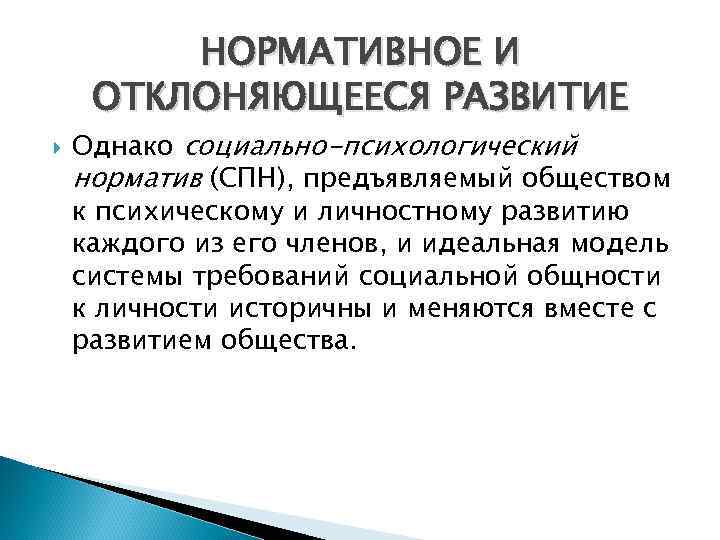 НОРМАТИВНОЕ И ОТКЛОНЯЮЩЕЕСЯ РАЗВИТИЕ

Однако социально-психологический норматив (СПН), предъявляемый обществом к психическому и личностному развитию каждого из его членов, и идеальная модель системы требований социальной общности к личности историчны и меняются вместе с развитием общества.